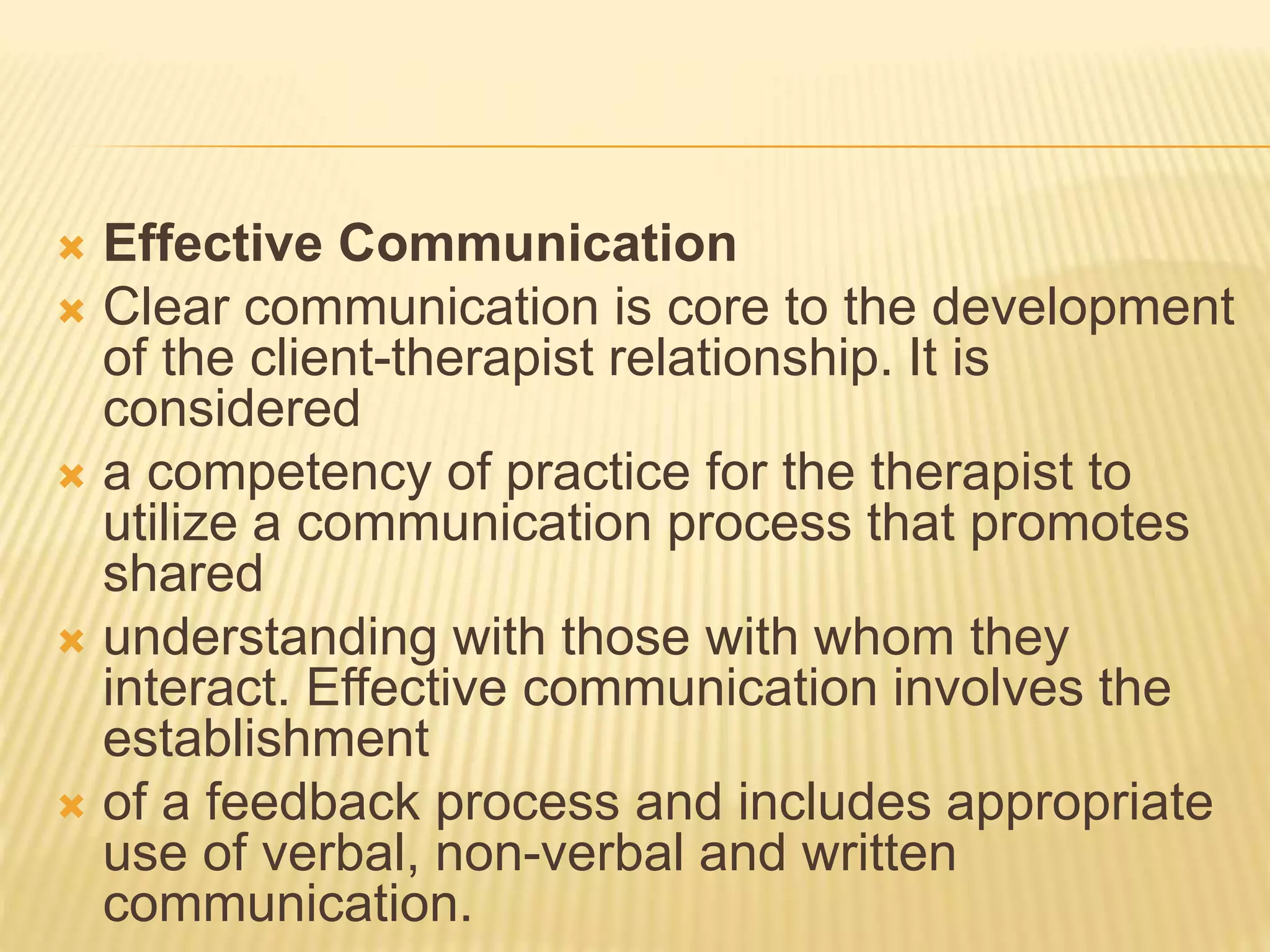 Effective Communication

Clear communication is core to the development of the client-therapist relationship. It is considered

a competency of practice for the therapist to utilize a communication process that promotes shared

understanding with those with whom they interact. Effective communication involves the establishment

of a feedback process and includes appropriate use of verbal, non-verbal and written communication.